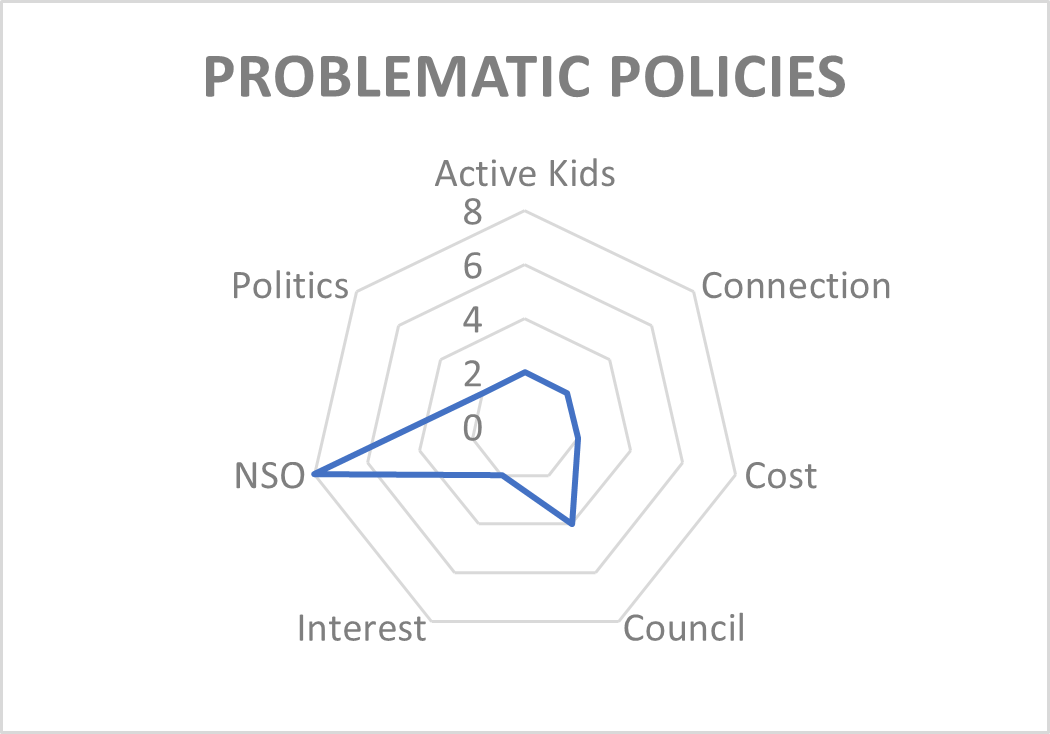 PROBLEMATIC POLICIES

Active Kids
8
6
4
2
0
Connection
Cost
Council
Interest
NSO
Politics